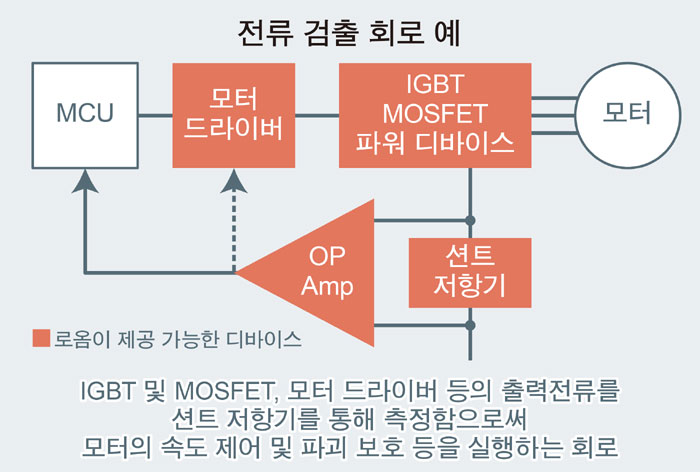 전류 검출 회로 예

MCU

모터 드라이버

IGBT
MOSFET
파워 디바이스

모터

OP Amp

션트 저항기

로옴이 제공 가능한 디바이스

IGBT 및 MOSFET, 모터 드라이버 등의 출력전류를 션트 저항기를 통해 측정함으로써 모터의 속도 제어 및 파괴 보호 등을 실행하는 회로